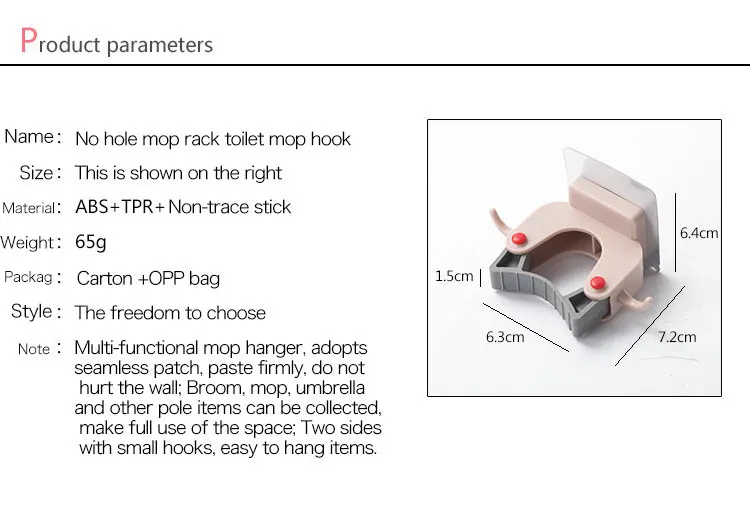 Product parameters

Name: No hole mop rack toilet mop hook

Size: This is shown on the right

Material: ABS+TPR+ Non-trace stick

Weight: 65g

Packag: Carton +OPP bag

Style: The freedom to choose

Note: Multi-functional mop hanger, adopts seamless patch, paste firmly, do not hurt the wall; Broom, mop, umbrella and other pole items can be collected, make full use of the space; Two sides with small hooks, easy to hang items.

6.4cm
1.5cm
6.3cm
7.2cm